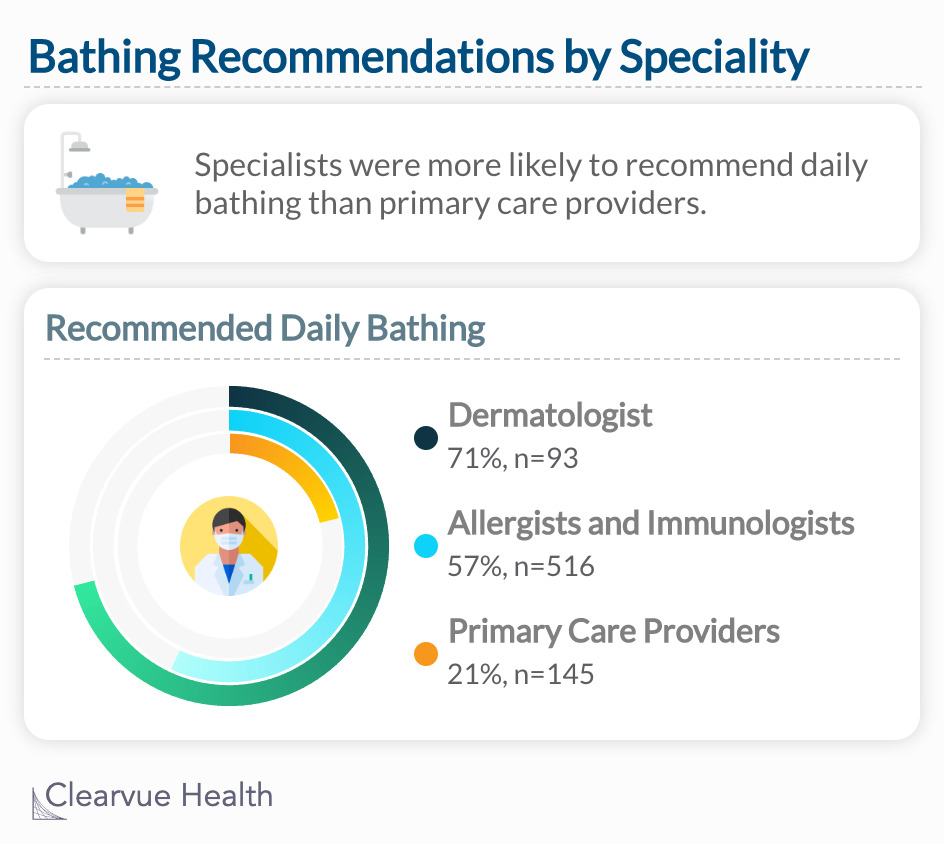 Bathing Recommendations by Speciality

Specialists were more likely to recommend daily bathing than primary care providers.

Recommended Daily Bathing

Dermatologist
71%, n=93

Allergists and Immunologists
57%, n=516

Primary Care Providers
21%, n=145

Clearvue Health